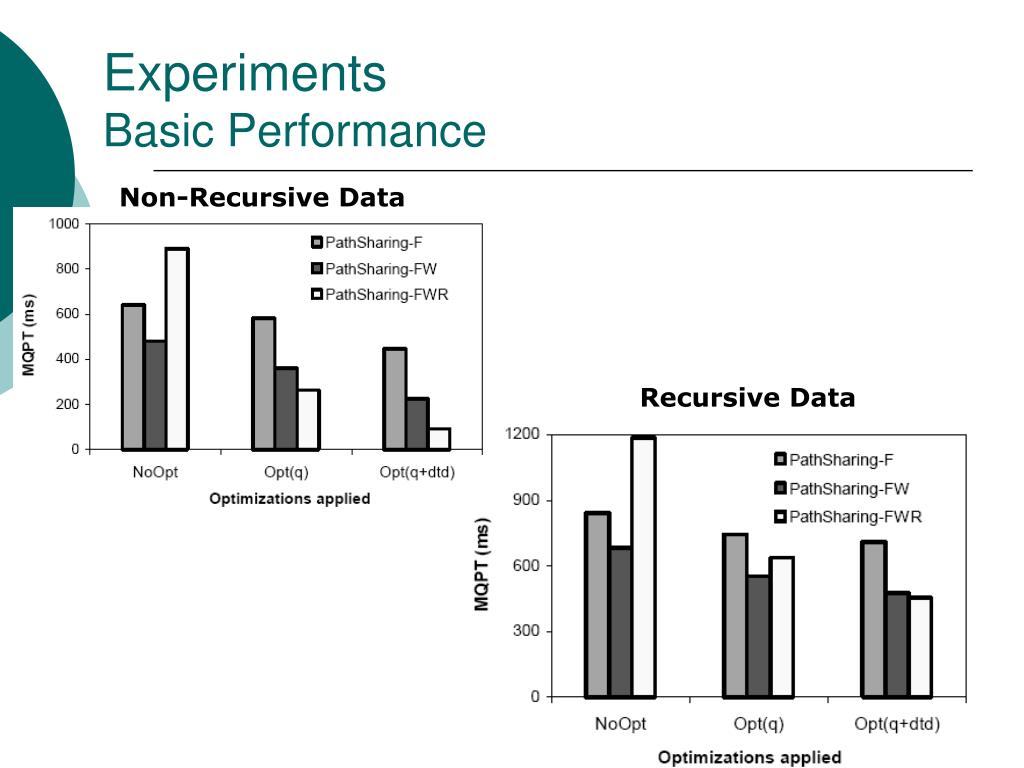 Experiments
Basic Performance

Non-Recursive Data

1000
800
600
400
200
0

MQPT (ms)

PathSharing-F
PathSharing-FW
PathSharing-FWR

NoOpt
Opt(q)
Opt(q+dtd)

Optimizations applied

Recursive Data

1200
900
600
300
0

MQPT (ms)

PathSharing-F
PathSharing-FW
PathSharing-FWR

NoOpt
Opt(q)
Opt(q+dtd)

Optimizations applied